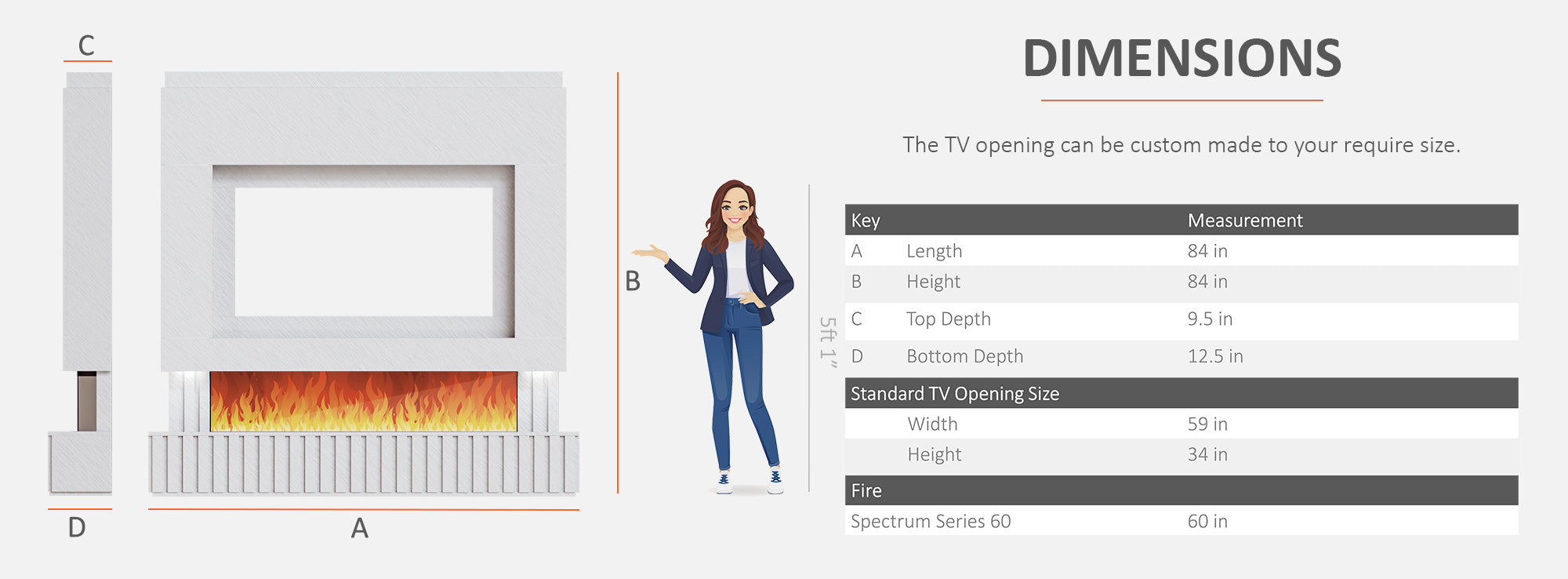 C

D

A

B

5ft 1"

DIMENSIONS

The TV opening can be custom made to your require size.

| Key | | Measurement |
|---|---|---|
| A | Length | 84 in |
| B | Height | 84 in |
| C | Top Depth | 9.5 in |
| D | Bottom Depth | 12.5 in |
| Standard TV Opening Size | | |
| | Width | 59 in |
| | Height | 34 in |
| Fire | | |
| Spectrum Series 60 | | 60 in |